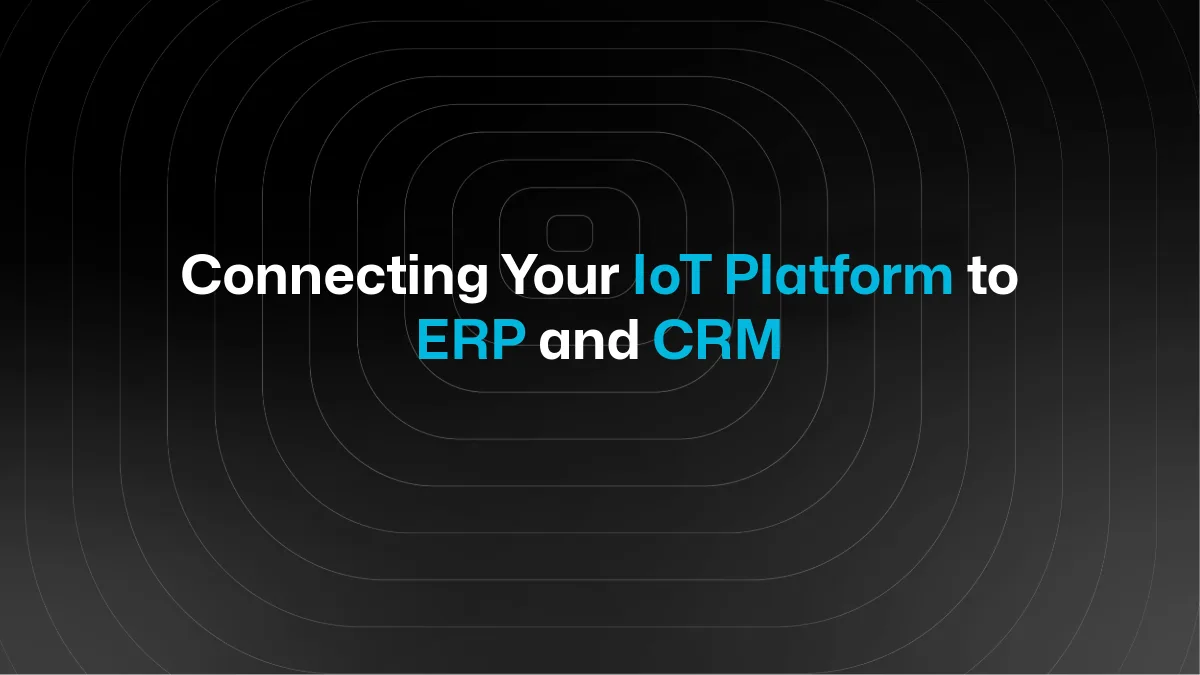 Connecting Your IoT Platform to ERP and CRM